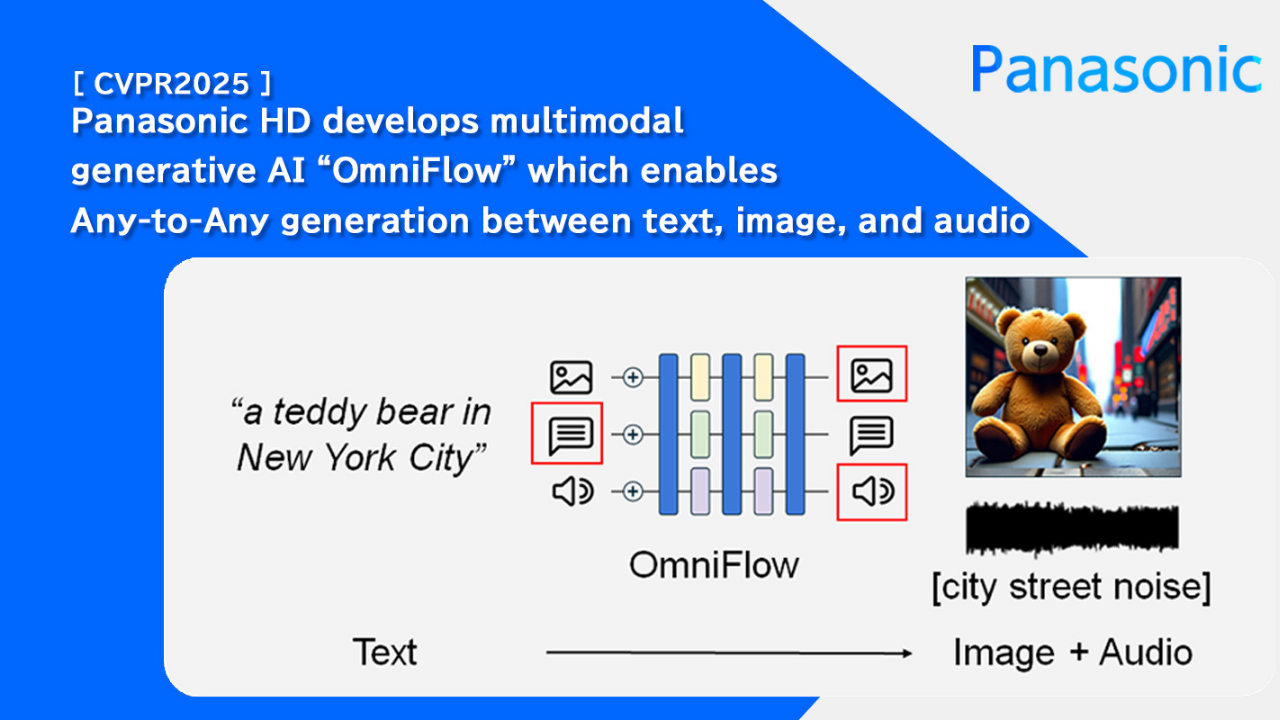 [ CVPR2025 ]
Panasonic HD develops multimodal generative AI “OmniFlow” which enables Any-to-Any generation between text, image, and audio

Panasonic

“a teddy bear in New York City”

OmniFlow

[city street noise]

Text

Image + Audio